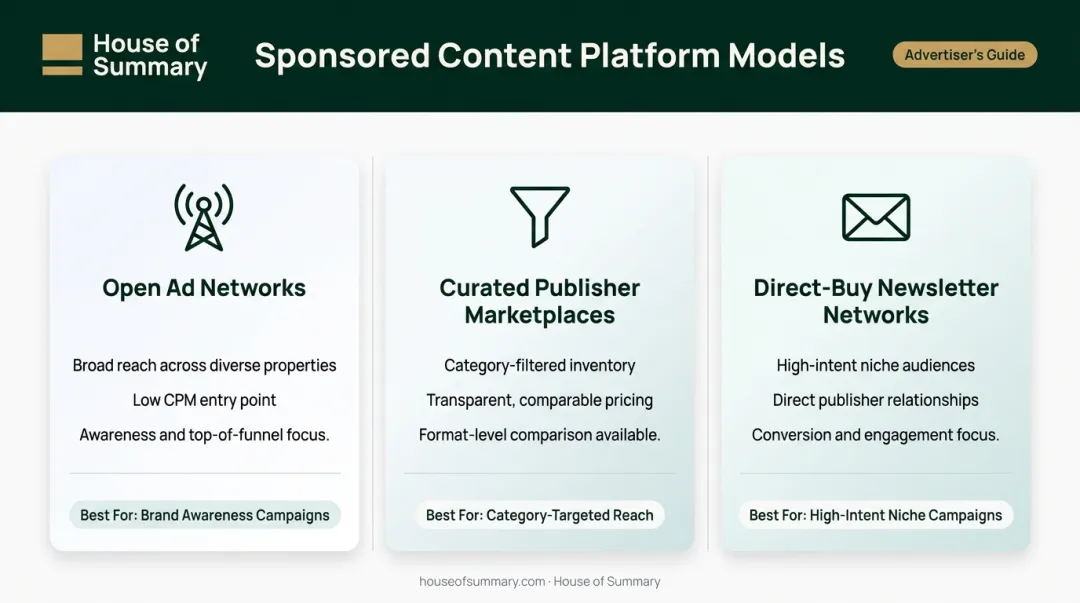 House of Summary

Sponsored Content Platform Models

Advertiser's Guide

Open Ad Networks

Broad reach across diverse properties

Low CPM entry point

Awareness and top-of-funnel focus.

Best For: Brand Awareness Campaigns

Curated Publisher Marketplaces

Category-filtered inventory

Transparent, comparable pricing

Format-level comparison available.

Best For: Category-Targeted Reach

Direct-Buy Newsletter Networks

High-intent niche audiences

Direct publisher relationships

Conversion and engagement focus.

Best For: High-Intent Niche Campaigns

houseofsummary.com · House of Summary